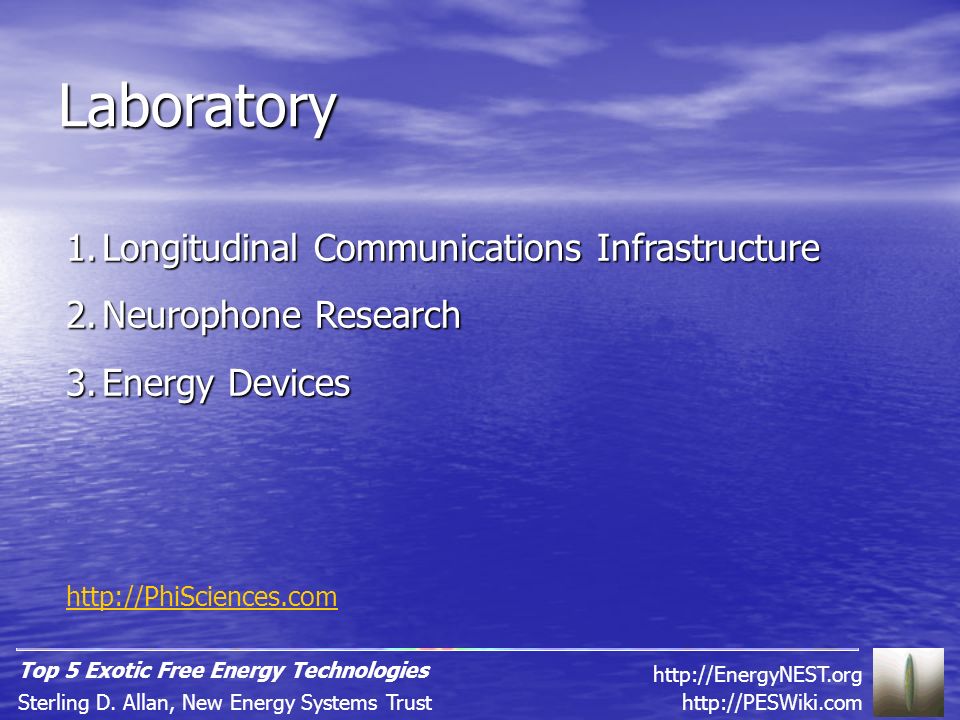 Laboratory

1. Longitudinal Communications Infrastructure
2. Neurophone Research
3. Energy Devices

http://PhiSciences.com

Top 5 Exotic Free Energy Technologies
Sterling D. Allan, New Energy Systems Trust

http://EnergyNEST.org
http://PESWiki.com